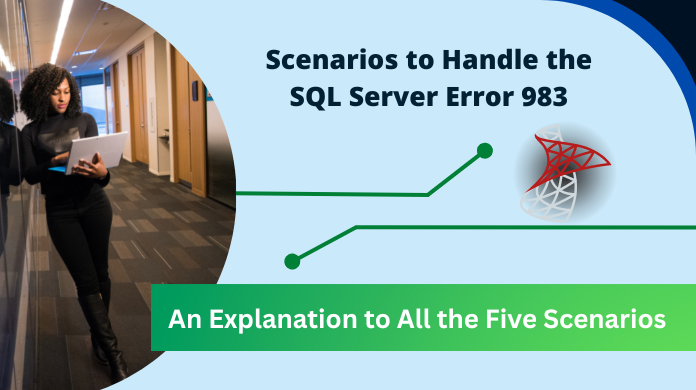 Scenarios to Handle the SQL Server Error 983

An Explanation to All the Five Scenarios